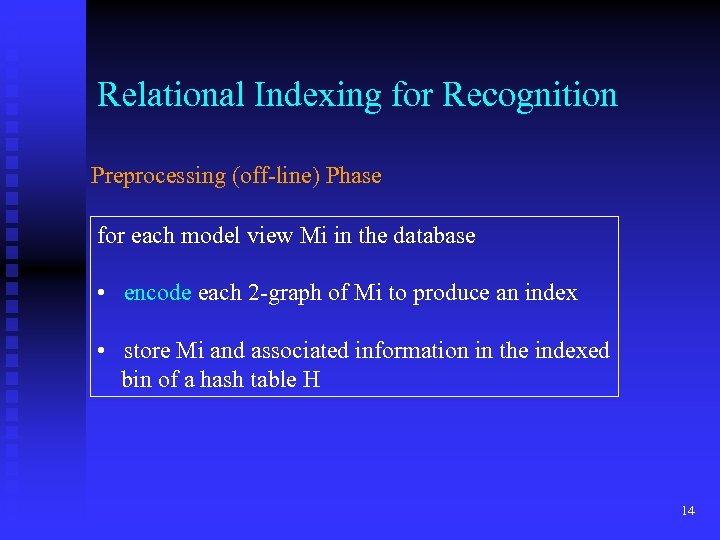 Relational Indexing for Recognition

Preprocessing (off-line) Phase

for each model view Mi in the database

• encode each 2-graph of Mi to produce an index

• store Mi and associated information in the indexed bin of a hash table H

14